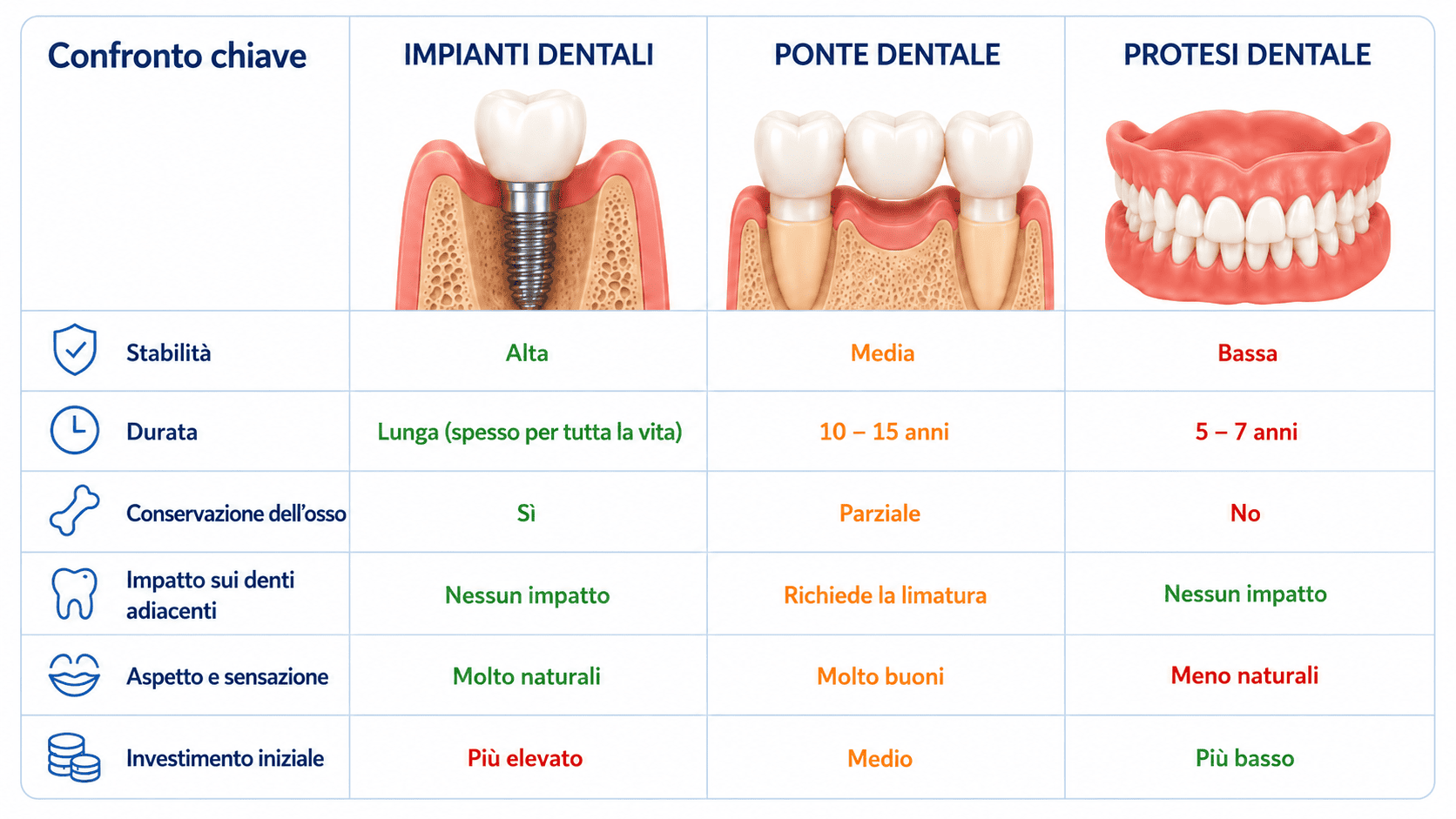 | Confronto chiave | IMPIANTI DENTALI | PONTE DENTALE | PROTESI DENTALE |
|---|---|---|---|
| Stabilità | Alta | Media | Bassa |
| Durata | Lunga (spesso per tutta la vita) | 10 – 15 anni | 5 – 7 anni |
| Conservazione dell'osso | Sì | Parziale | No |
| Impatto sui denti adiacenti | Nessun impatto | Richiede la limatura | Nessun impatto |
| Aspetto e sensazione | Molto naturali | Molto buoni | Meno naturali |
| Investimento iniziale | Più elevato | Medio | Più basso |